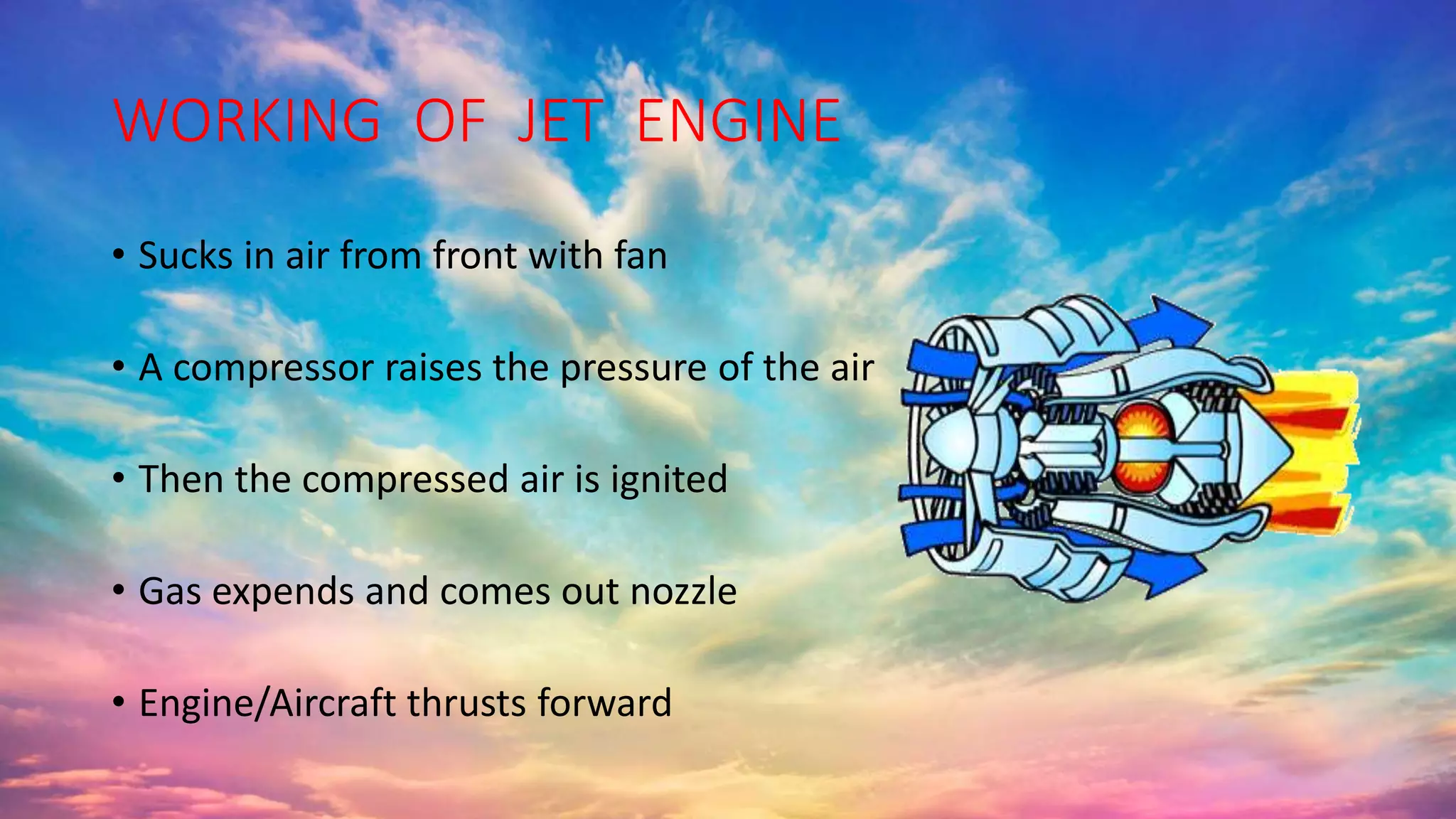 WORKING OF JET ENGINE

• Sucks in air from front with fan

• A compressor raises the pressure of the air

• Then the compressed air is ignited

• Gas expends and comes out nozzle

• Engine/Aircraft thrusts forward